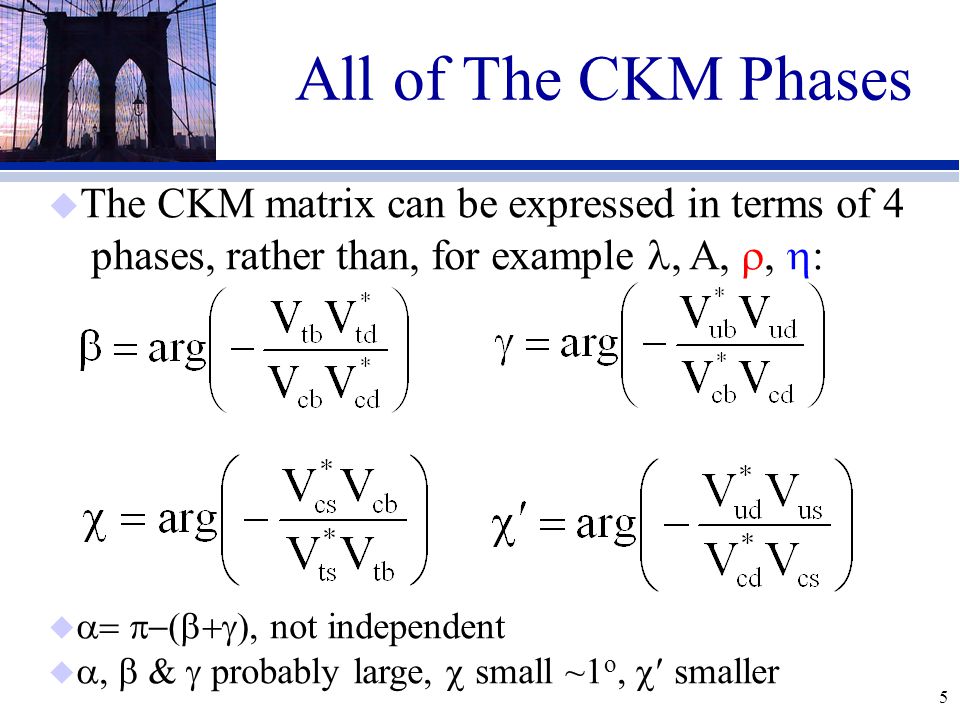 All of The CKM Phases

The CKM matrix can be expressed in terms of 4 phases, rather than, for example $\lambda$, A, $\rho$, $\eta$:

$\beta = \arg\left(-\frac{V_{tb}V_{td}^*}{V_{cb}V_{cd}^*}\right)$ $\gamma = \arg\left(-\frac{V_{ub}^*V_{ud}}{V_{cb}^*V_{cd}}\right)$

$\chi = \arg\left(-\frac{V_{cs}^*V_{cb}}{V_{ts}^*V_{tb}}\right)$ $\chi' = \arg\left(-\frac{V_{ud}^*V_{us}}{V_{cd}^*V_{cs}}\right)$

$\alpha = \pi - (\beta + \gamma)$, not independent

$\alpha$, $\beta$ & $\gamma$ probably large, $\chi$ small ~$1^o$, $\chi'$ smaller

5